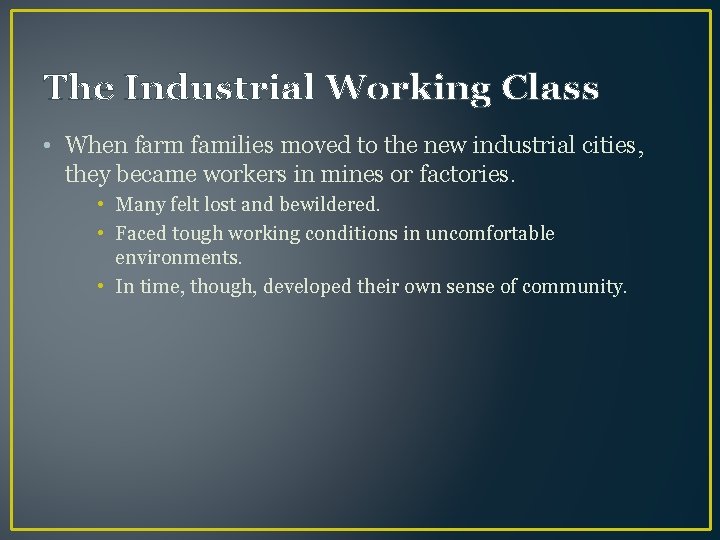 The Industrial Working Class

• When farm families moved to the new industrial cities, they became workers in mines or factories.
• Many felt lost and bewildered.
• Faced tough working conditions in uncomfortable environments.
• In time, though, developed their own sense of community.